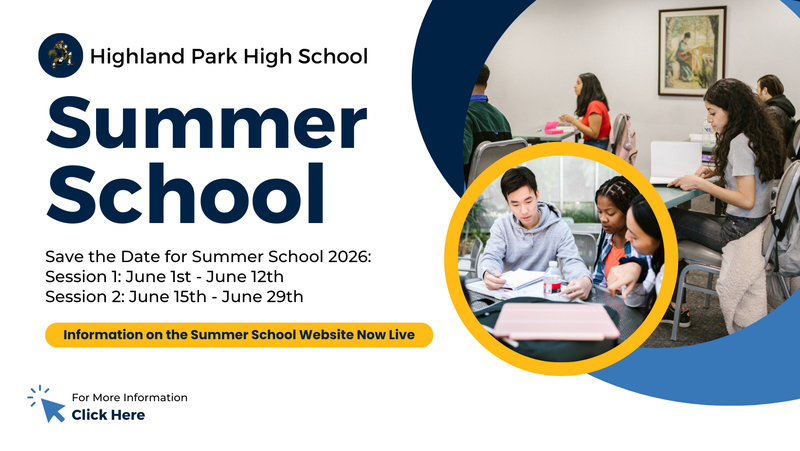 Highland Park High School

Summer School

Save the Date for Summer School 2026:
Session 1: June 1st - June 12th
Session 2: June 15th - June 29th

Information on the Summer School Website Now Live

For More Information
Click Here